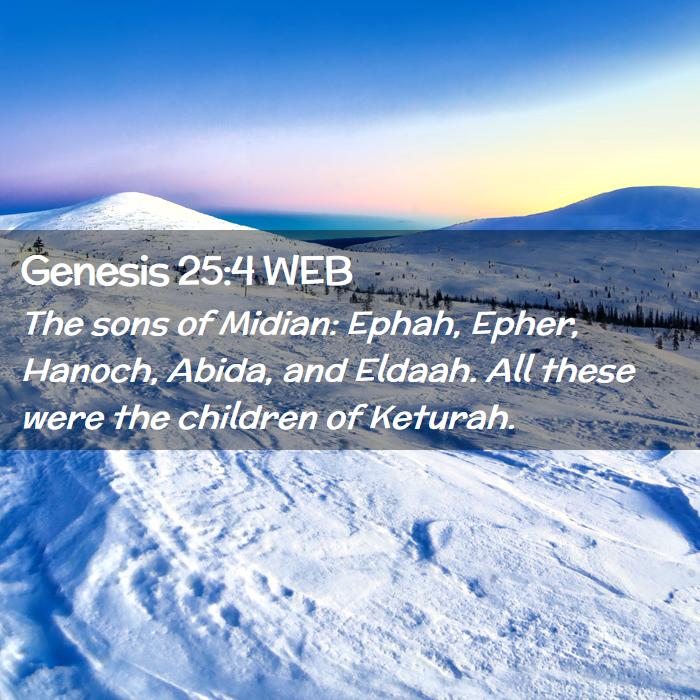 Genesis 25:4 WEB

The sons of Midian: Ephah, Epher, Hanoch, Abida, and Eldaah. All these were the children of Keturah.